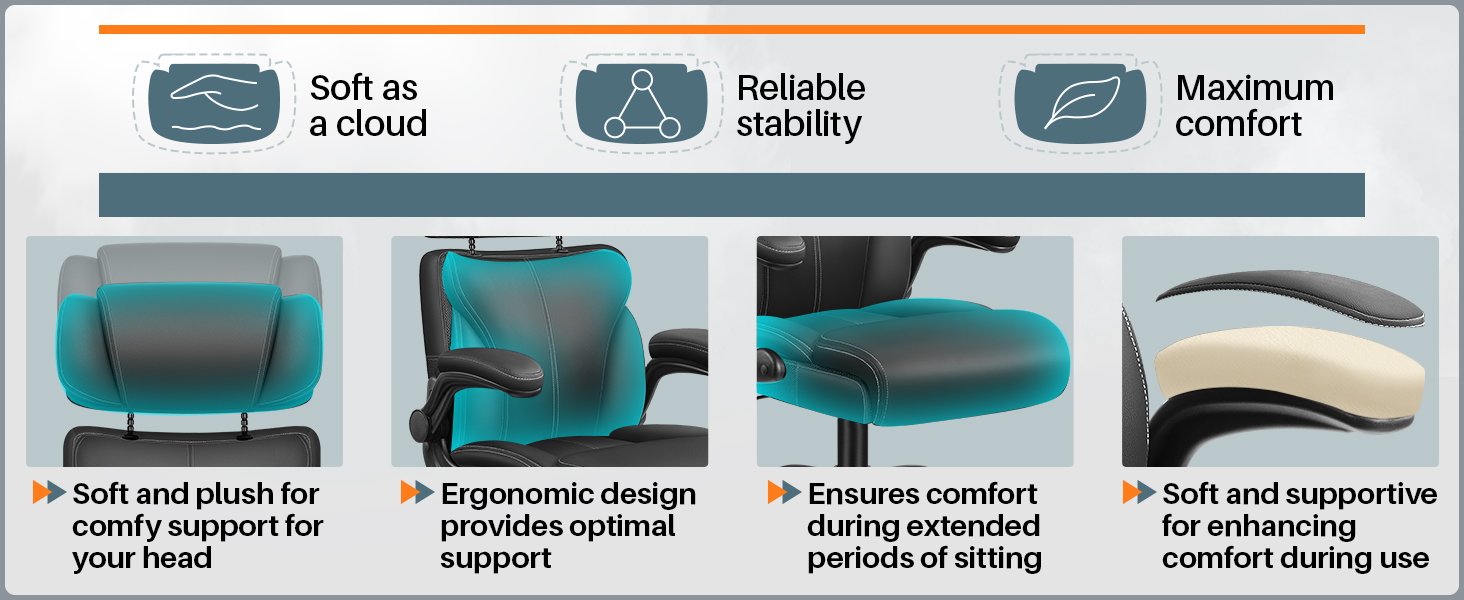 Soft as a cloud

Reliable stability

Maximum comfort

Soft and plush for comfy support for your head

Ergonomic design provides optimal support

Ensures comfort during extended periods of sitting

Soft and supportive for enhancing comfort during use